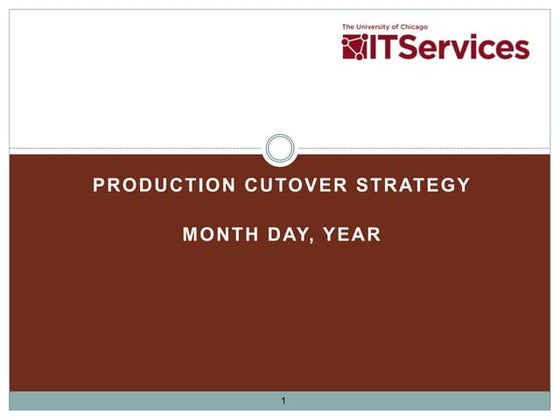 The University of Chicago
ITServices

PRODUCTION CUTOVER STRATEGY

MONTH DAY, YEAR

1